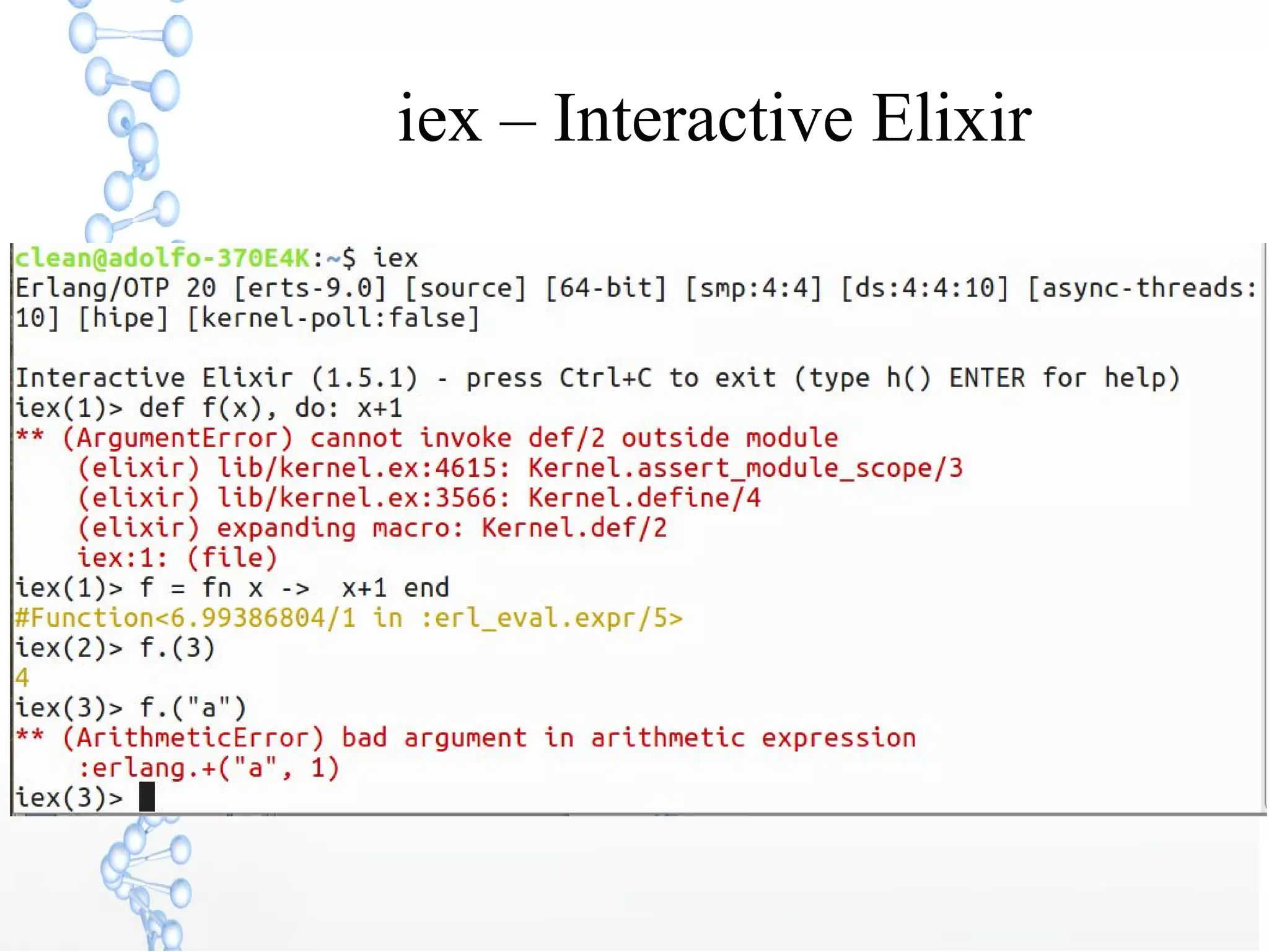 iex – Interactive Elixir

clean@adolfo-370E4K:~$ iex
Erlang/OTP 20 [erts-9.0] [source] [64-bit] [smp:4:4] [ds:4:4:10] [async-threads:10] [hipe] [kernel-poll:false]

Interactive Elixir (1.5.1) - press Ctrl+C to exit (type h() ENTER for help)
iex(1)> def f(x), do: x+1
** (ArgumentError) cannot invoke def/2 outside module
    (elixir) lib/kernel.ex:4615: Kernel.assert_module_scope/3
    (elixir) lib/kernel.ex:3566: Kernel.define/4
    (elixir) expanding macro: Kernel.def/2
    iex:1: (file)
iex(1)> f = fn x ->  x+1 end
#Function<6.99386804/1 in :erl_eval.expr/5>
iex(2)> f.(3)
4
iex(3)> f.("a")
** (ArithmeticError) bad argument in arithmetic expression
    :erlang.+("a", 1)
iex(3)>